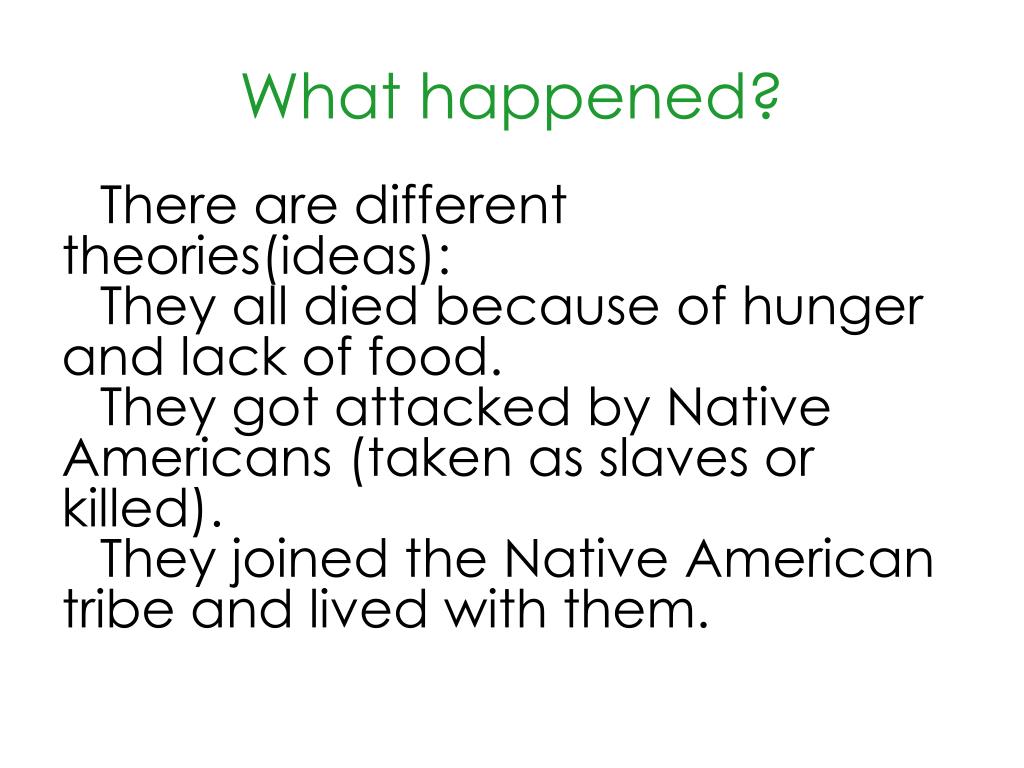 What happened?

There are different theories(ideas):

They all died because of hunger and lack of food.

They got attacked by Native Americans (taken as slaves or killed).

They joined the Native American tribe and lived with them.